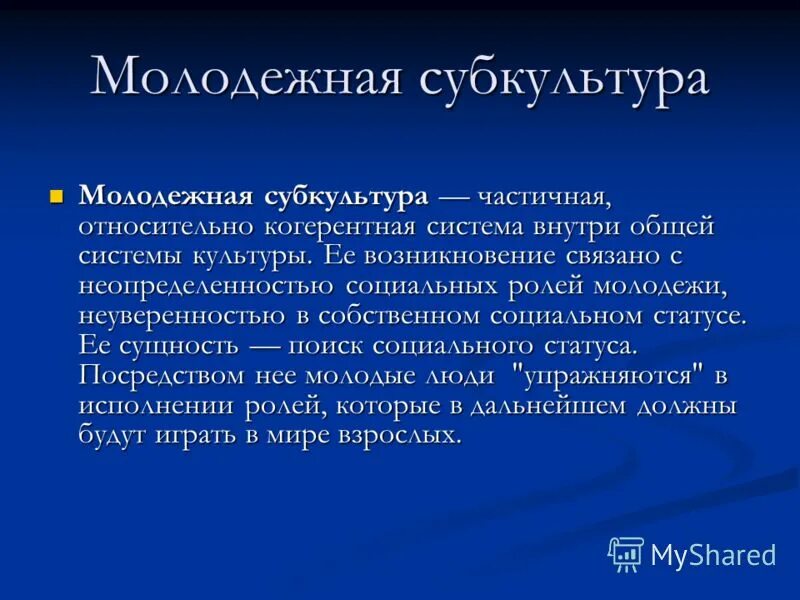 Молодежная субкультура

Молодежная субкультура — частичная, относительно когерентная система внутри общей системы культуры. Ее возникновение связано с неопределенностью социальных ролей молодежи, неуверенностью в собственном социальном статусе. Ее сущность — поиск социального статуса. Посредством нее молодые люди "упражняются" в исполнении ролей, которые в дальнейшем должны будут играть в мире взрослых.

MyShared